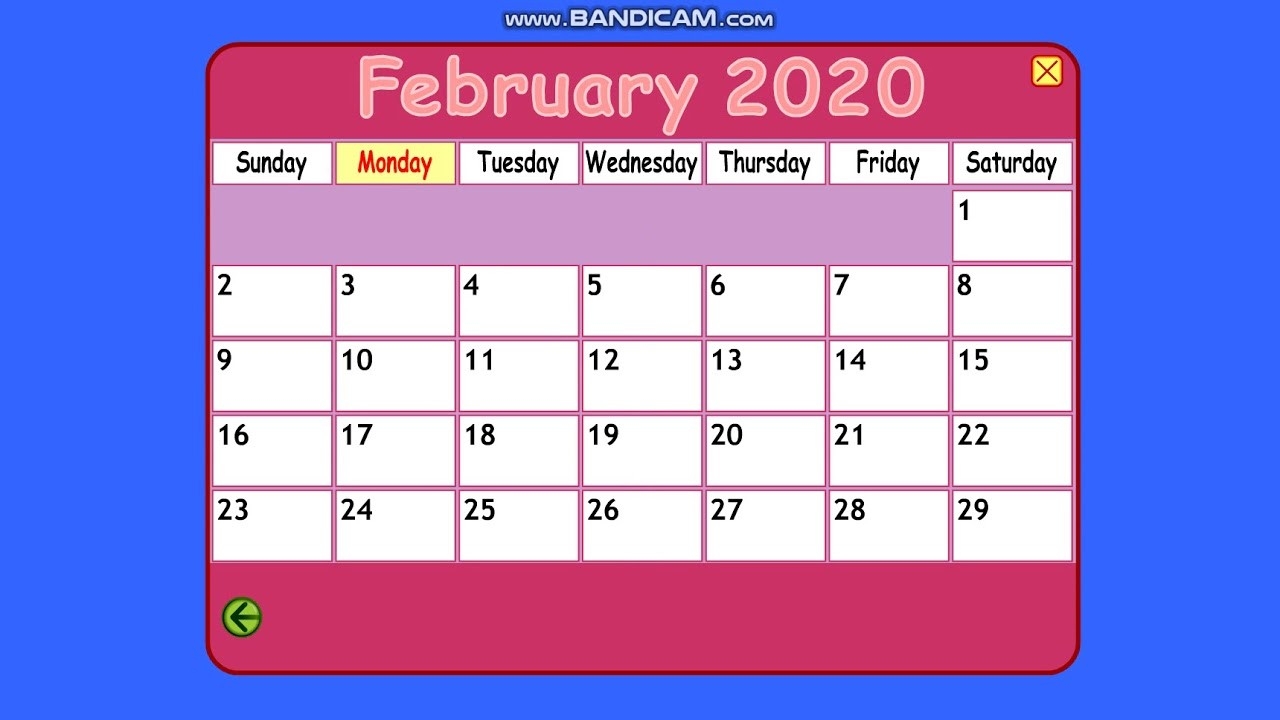 www.BANDICAM.com

February 2020

| Sunday | Monday | Tuesday | Wednesday | Thursday | Friday | Saturday |
|---|---|---|---|---|---|---|
| | | | | | | 1 |
| 2 | 3 | 4 | 5 | 6 | 7 | 8 |
| 9 | 10 | 11 | 12 | 13 | 14 | 15 |
| 16 | 17 | 18 | 19 | 20 | 21 | 22 |
| 23 | 24 | 25 | 26 | 27 | 28 | 29 |